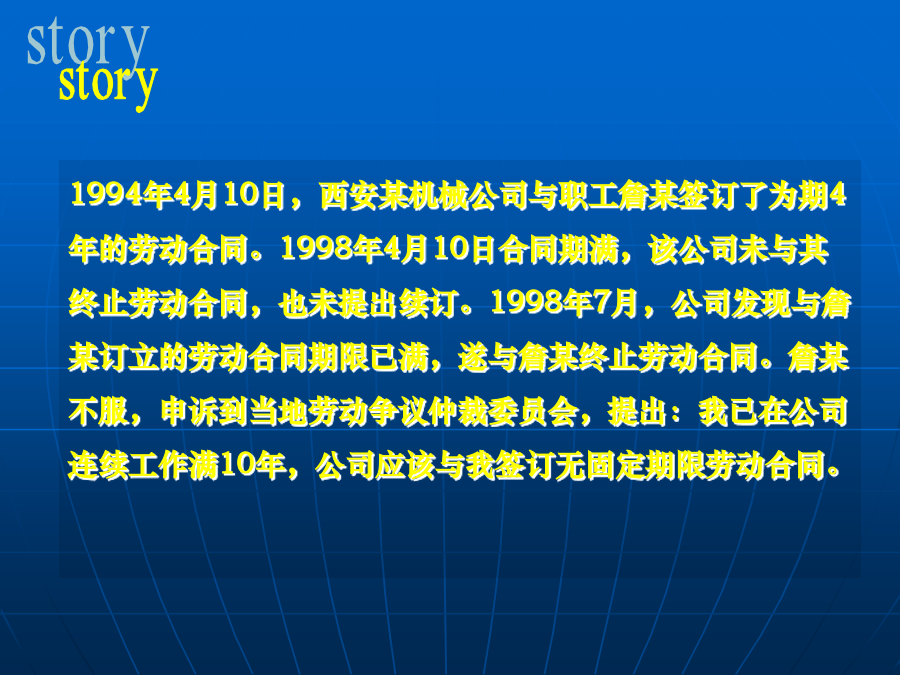 story
story

1994年4月10日，西安某机械公司与职工詹某签订了为期4年的劳动合同。1998年4月10日合同期满，该公司未与其终止劳动合同，也未提出续订。1998年7月，公司发现与詹某订立的劳动合同期限已满，遂与詹某终止劳动合同。詹某不服，申诉到当地劳动争议仲裁委员会，提出：我已在公司连续工作满10年，公司应该与我签订无固定期限劳动合同。